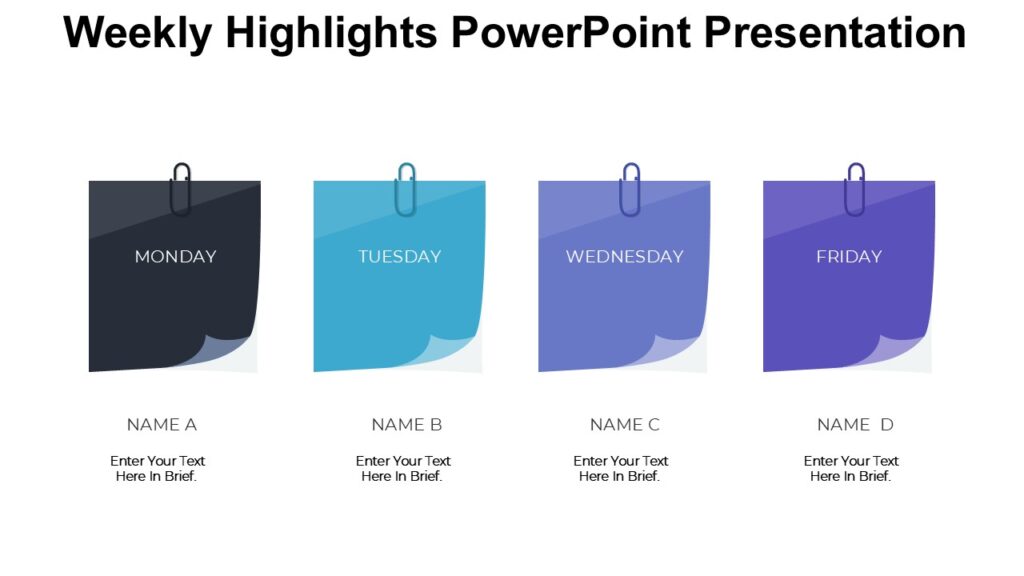 Weekly Highlights PowerPoint Presentation

MONDAY

TUESDAY

WEDNESDAY

FRIDAY

NAME A

Enter Your Text Here In Brief.

NAME B

Enter Your Text Here In Brief.

NAME C

Enter Your Text Here In Brief.

NAME D

Enter Your Text Here In Brief.